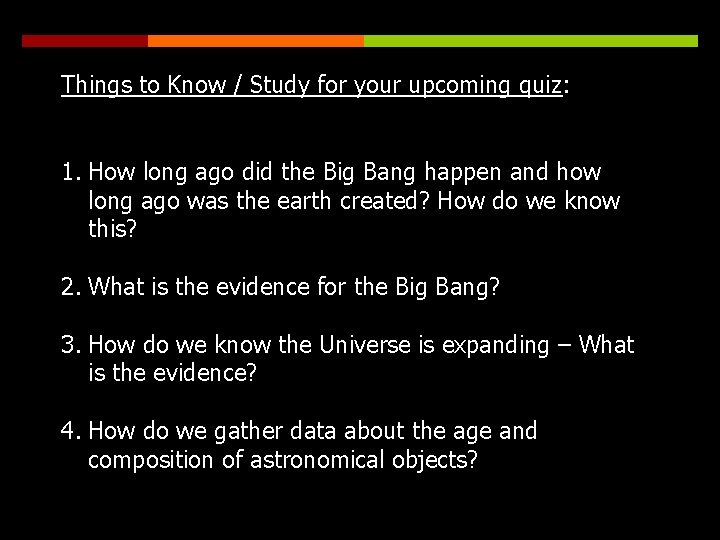 Things to Know / Study for your upcoming quiz:

1. How long ago did the Big Bang happen and how long ago was the earth created? How do we know this?

2. What is the evidence for the Big Bang?

3. How do we know the Universe is expanding – What is the evidence?

4. How do we gather data about the age and composition of astronomical objects?